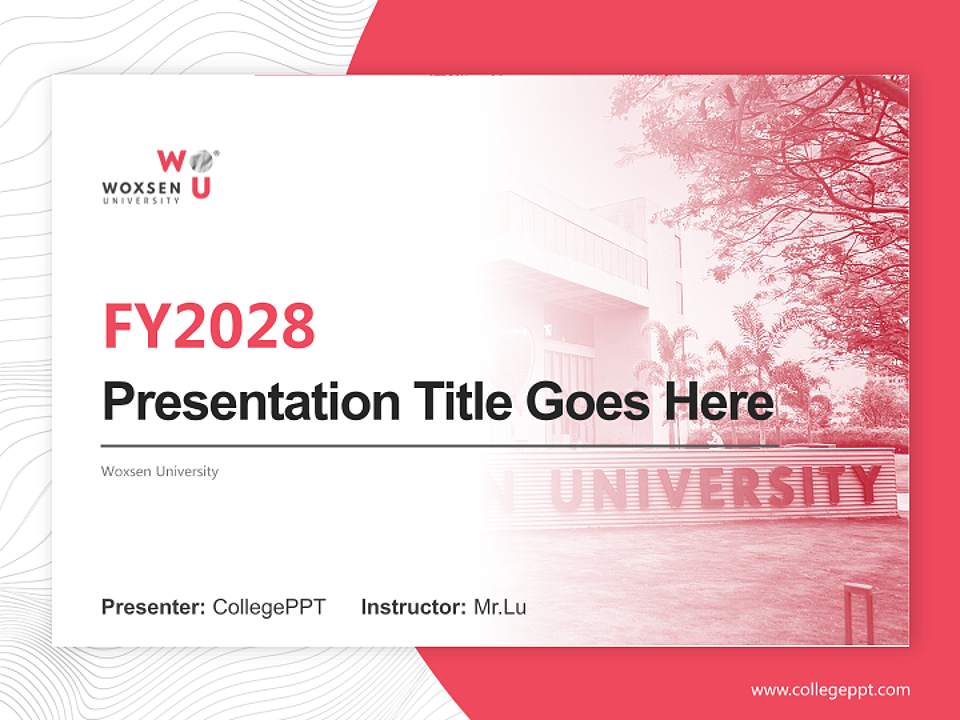 W U
WOXSEN
UNIVERSITY

FY2028

Presentation Title Goes Here

Woxsen University

UNIVERSITY

Presenter: CollegePPT Instructor: Mr.Lu

www.collegeppt.com